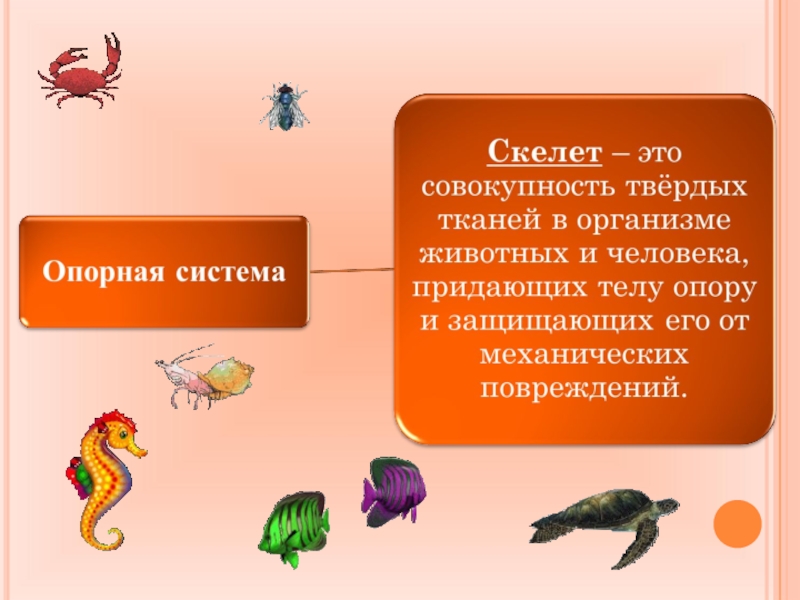 Опорная система

Скелет – это совокупность твёрдых тканей в организме животных и человека, придающих телу опору и защищающих его от механических повреждений.